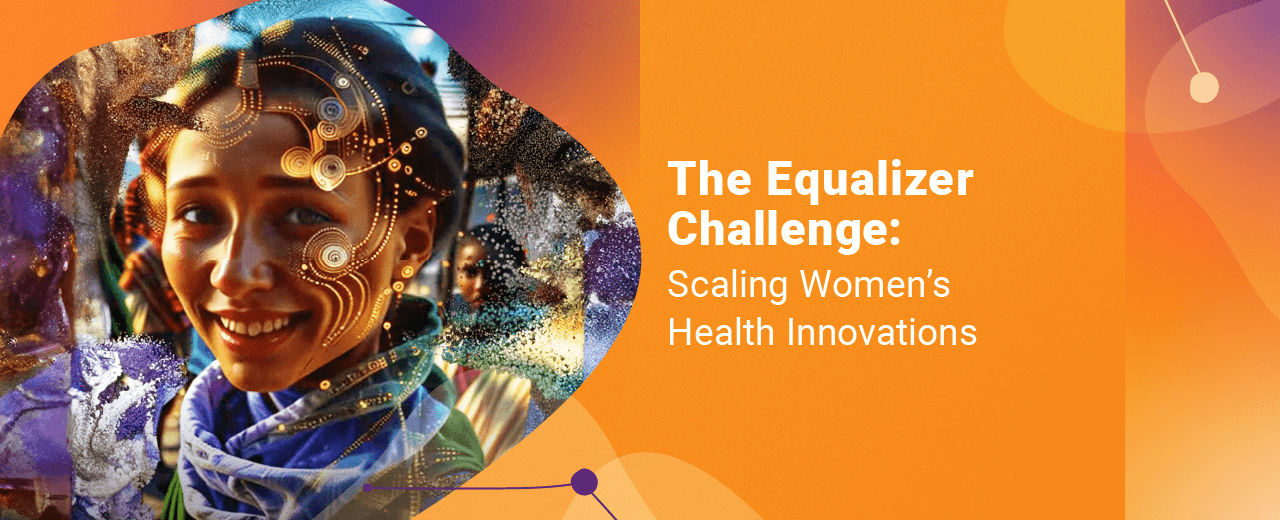 The Equalizer Challenge:
Scaling Women's Health Innovations